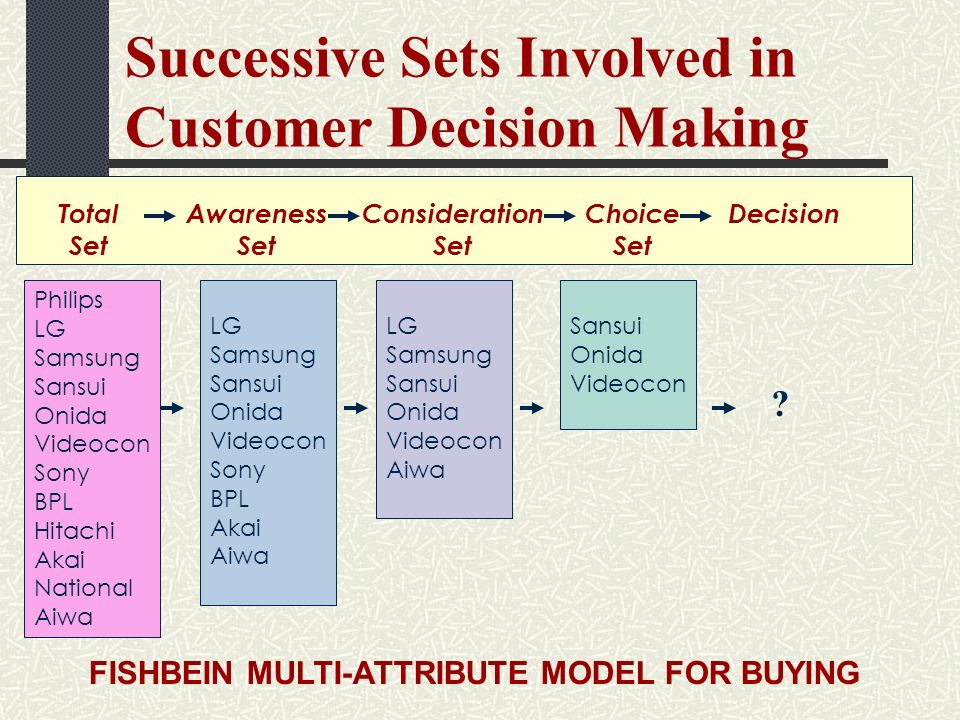 Successive Sets Involved in Customer Decision Making

Total Set → Awareness Set → Consideration Set → Choice Set → Decision

Philips
LG
Samsung
Sansui
Onida
Videocon
Sony
BPL
Hitachi
Akai
National
Aiwa

LG
Samsung
Sansui
Onida
Videocon
Sony
BPL
Akai
Aiwa

LG
Samsung
Sansui
Onida
Videocon
Aiwa

Sansui
Onida
Videocon

?

FISHBEIN MULTI-ATTRIBUTE MODEL FOR BUYING